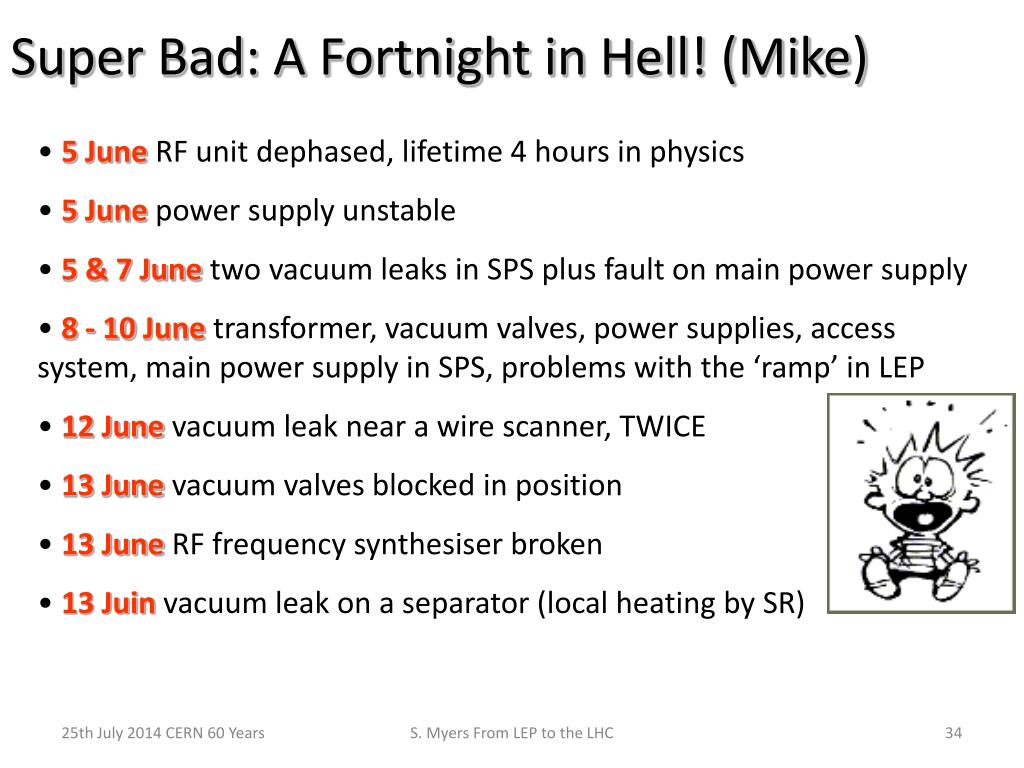 Super Bad: A Fortnight in Hell! (Mike)

• 5 June RF unit dephased, lifetime 4 hours in physics

• 5 June power supply unstable

• 5 & 7 June two vacuum leaks in SPS plus fault on main power supply

• 8 - 10 June transformer, vacuum valves, power supplies, access system, main power supply in SPS, problems with the ‘ramp’ in LEP

• 12 June vacuum leak near a wire scanner, TWICE

• 13 June vacuum valves blocked in position

• 13 June RF frequency synthesiser broken

• 13 Juin vacuum leak on a separator (local heating by SR)

25th July 2014 CERN 60 Years

S. Myers From LEP to the LHC

34